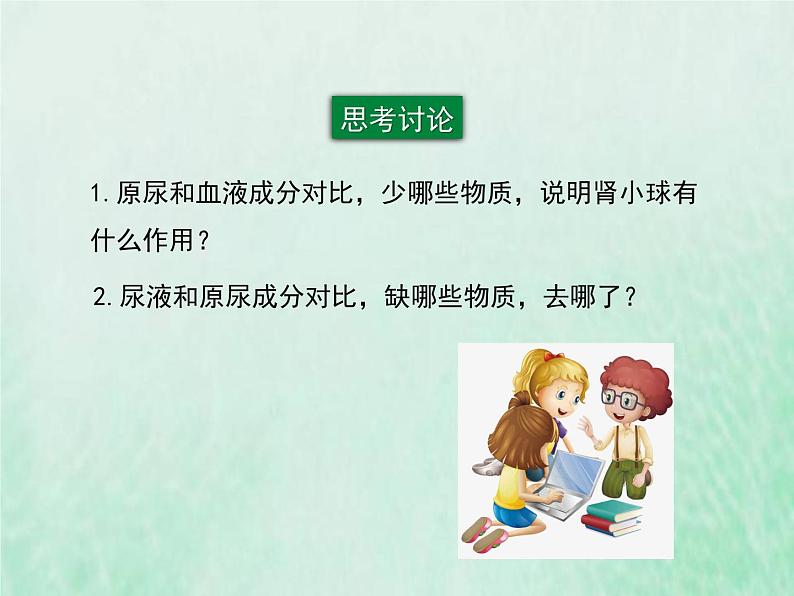 思考讨论

1.原尿和血液成分对比，少哪些物质，说明肾小球有什么作用？

2.尿液和原尿成分对比，缺哪些物质，去哪了？